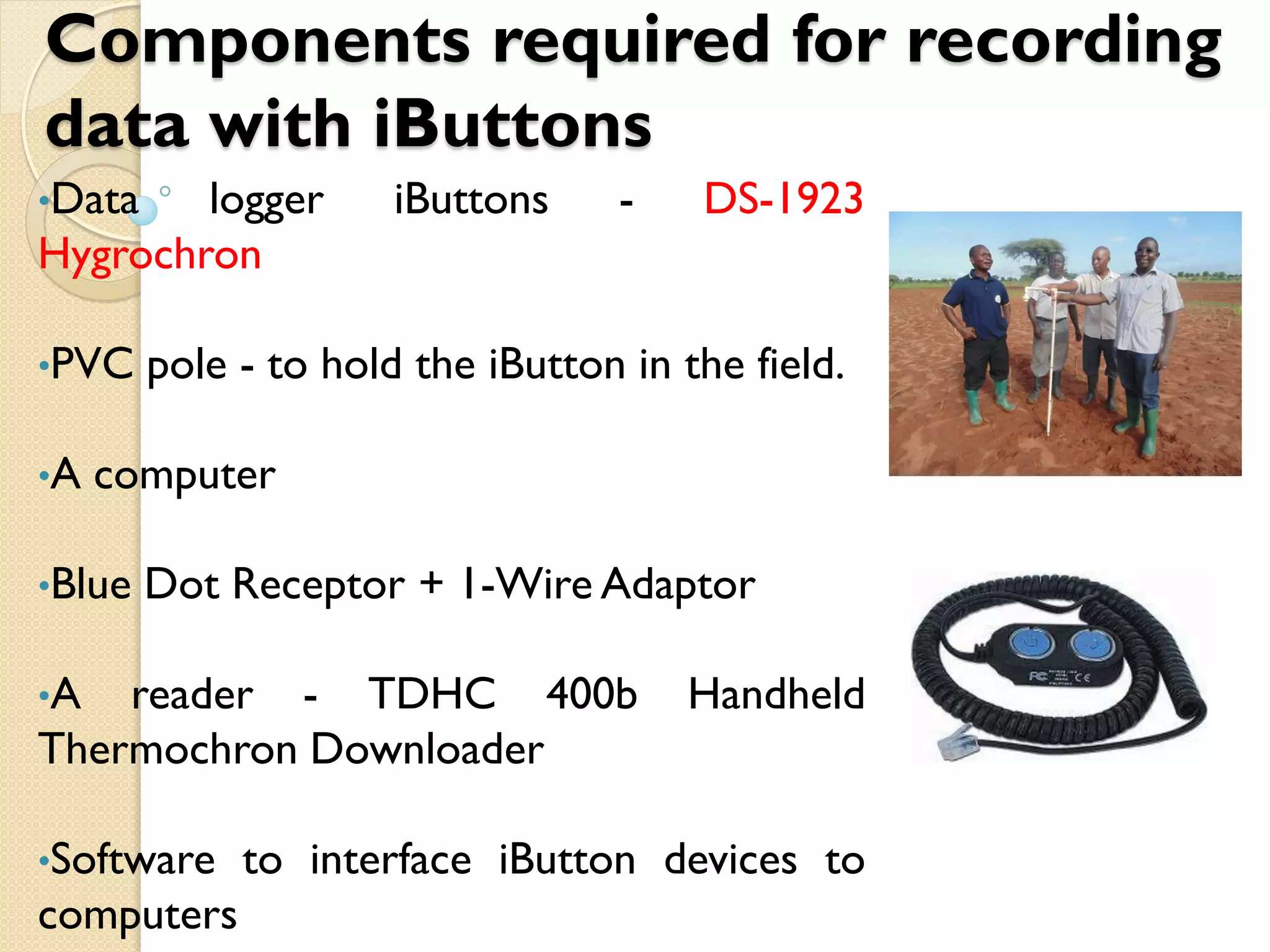 Components required for recording data with iButtons

•Data logger iButtons - DS-1923 Hygrochron

•PVC pole - to hold the iButton in the field.

•A computer

•Blue Dot Receptor + 1-Wire Adaptor

•A reader - TDHC 400b Handheld Thermochron Downloader

•Software to interface iButton devices to computers

FC CE